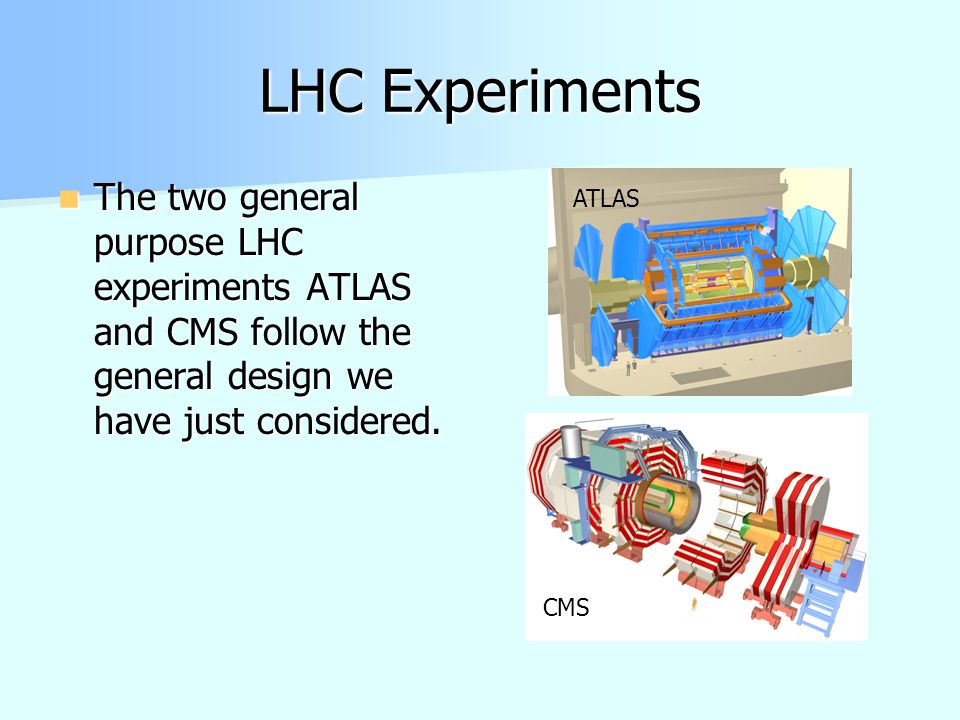 LHC Experiments

The two general purpose LHC experiments ATLAS and CMS follow the general design we have just considered.

ATLAS

CMS